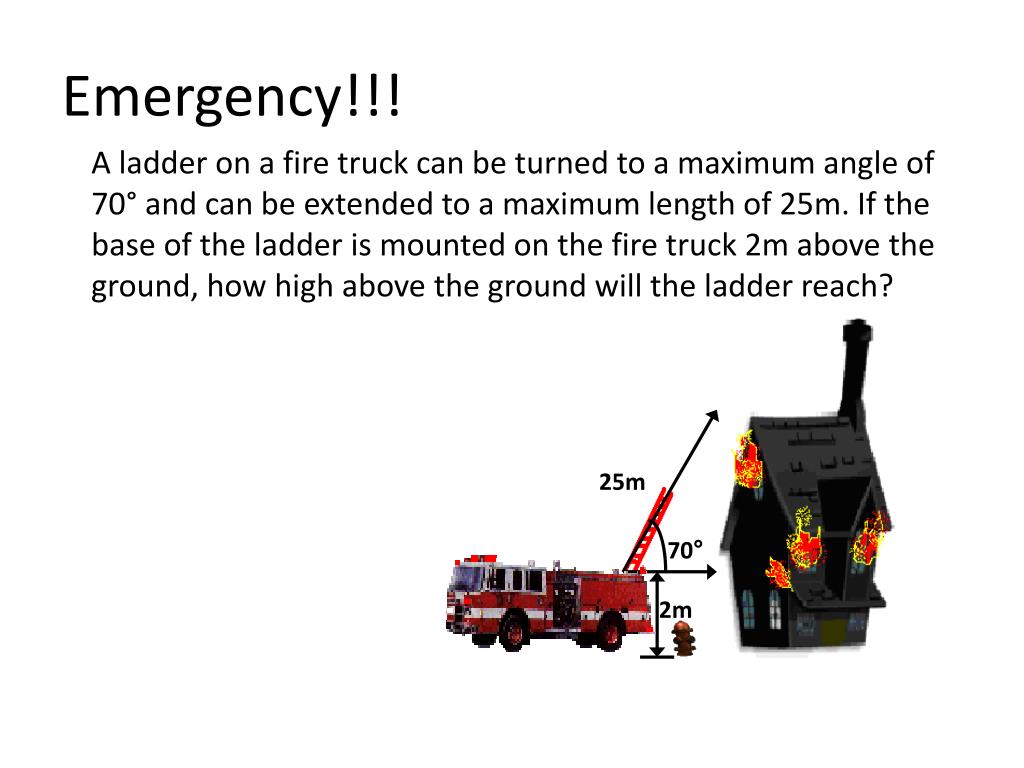 Emergency!!!

A ladder on a fire truck can be turned to a maximum angle of 70° and can be extended to a maximum length of 25m. If the base of the ladder is mounted on the fire truck 2m above the ground, how high above the ground will the ladder reach?

25m

70°

2m